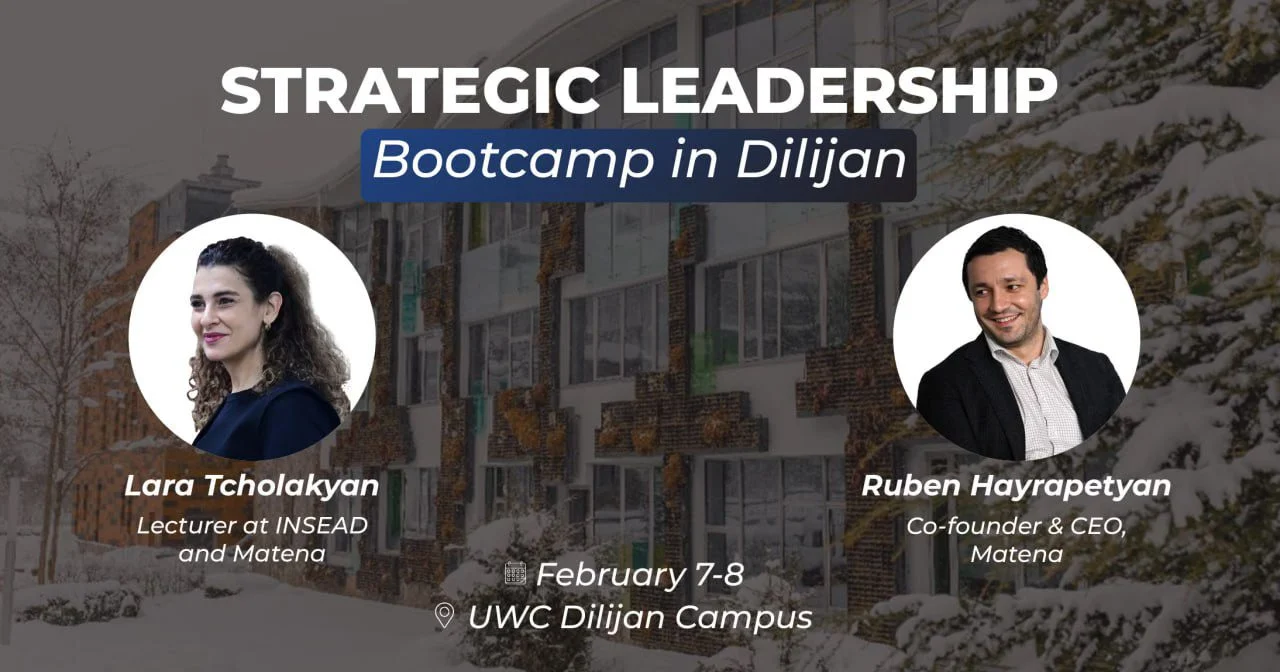 STRATEGIC LEADERSHIP
Bootcamp in Dilijan

Lara Tcholakyan
Lecturer at INSEAD and Matena

Ruben Hayrapetyan
Co-founder & CEO, Matena

February 7-8
UWC Dilijan Campus